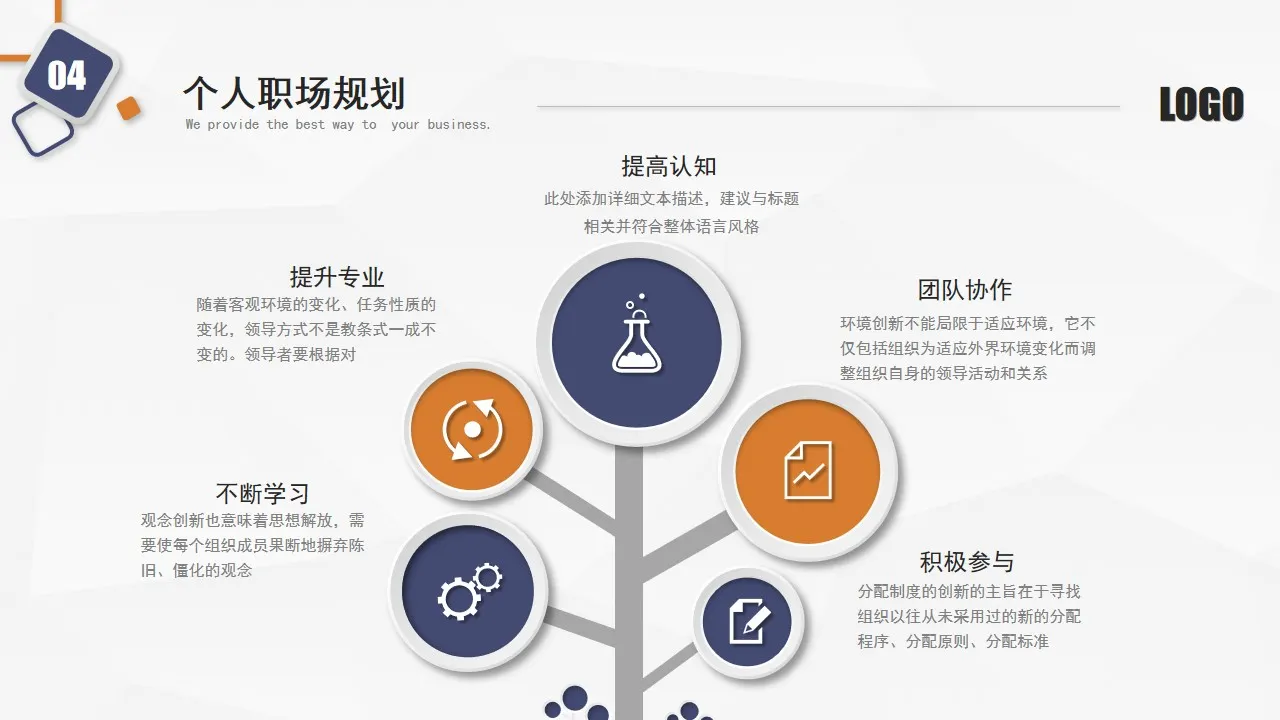 04

个人职场规划
We provide the best way to  your business.

LOGO

提高认知
此处添加详细文本描述，建议与标题相关并符合整体语言风格

提升专业
随着客观环境的变化、任务性质的变化，领导方式不是教条式一成不变的。领导者要根据对

团队协作
环境创新不能局限于适应环境，它不仅包括组织为适应外界环境变化而调整组织自身的领导活动和关系

不断学习
观念创新也意味着思想解放，需要使每个组织成员果断地摒弃陈旧、僵化的观念

积极参与
分配制度的创新的主旨在于寻找组织以往从未采用过的新的分配程序、分配原则、分配标准